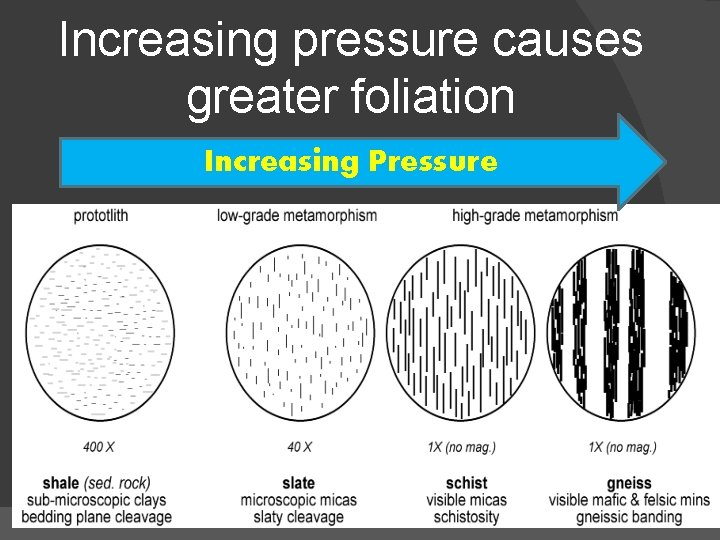 Increasing pressure causes greater foliation

Increasing Pressure

prototlith

low-grade metamorphism

high-grade metamorphism

400 X

40 X

1X (no mag.)

1X (no mag.)

shale (sed. rock)
sub-microscopic clays
bedding plane cleavage

slate
microscopic micas
slaty cleavage

schist
visible micas
schistosity

gneiss
visible mafic & felsic mins
gneissic banding